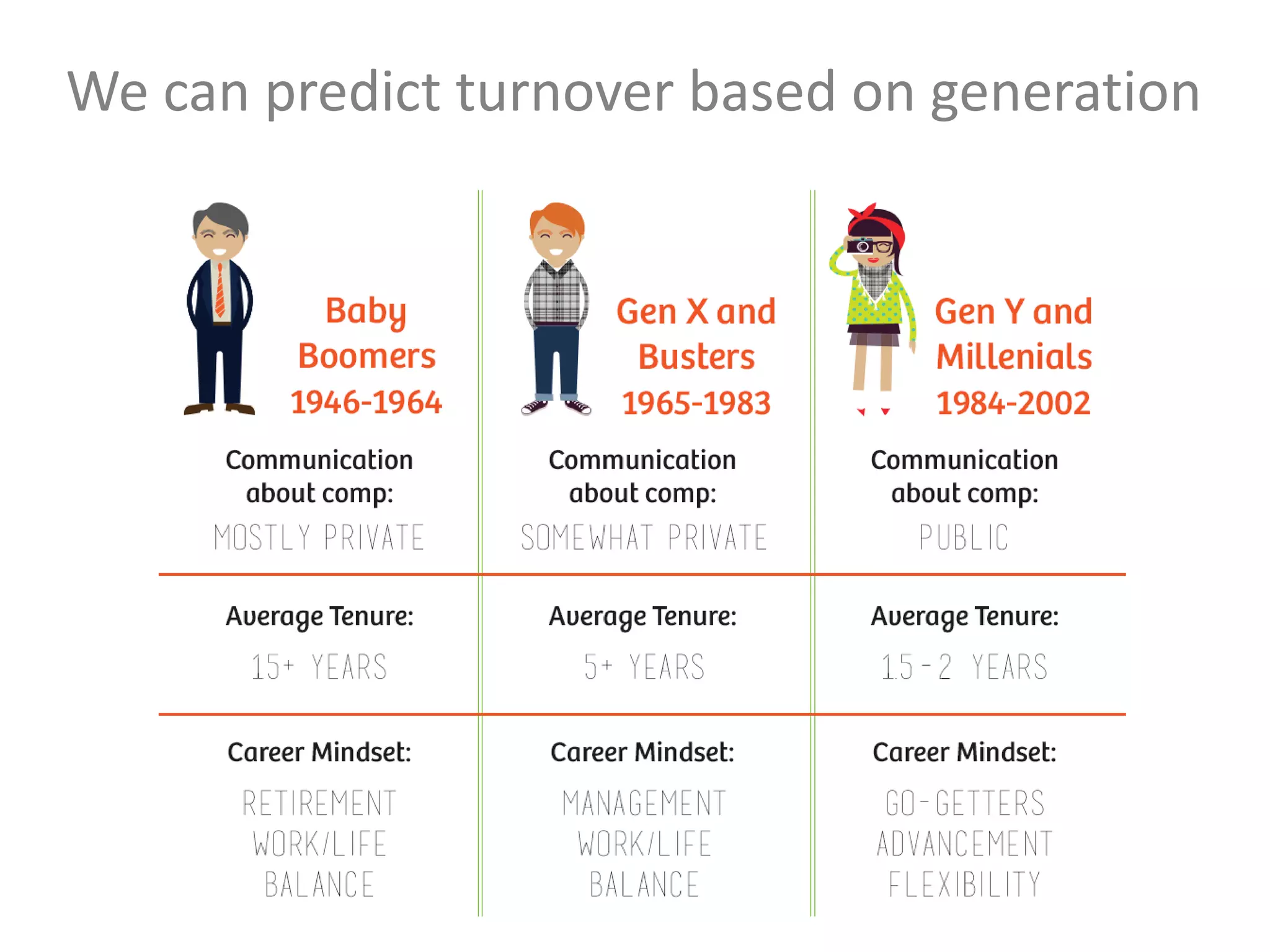 We can predict turnover based on generation

Baby Boomers 1946-1964

Communication about comp:
MOSTLY PRIVATE

Average Tenure:
15+ YEARS

Career Mindset:
RETIREMENT
WORK/LIFE BALANCE

Gen X and Busters 1965-1983

Communication about comp:
SOMEWHAT PRIVATE

Average Tenure:
5+ YEARS

Career Mindset:
MANAGEMENT
WORK/LIFE BALANCE

Gen Y and Millenials 1984-2002

Communication about comp:
PUBLIC

Average Tenure:
1.5 - 2 YEARS

Career Mindset:
GO-GETTERS
ADVANCEMENT
FLEXIBILITY